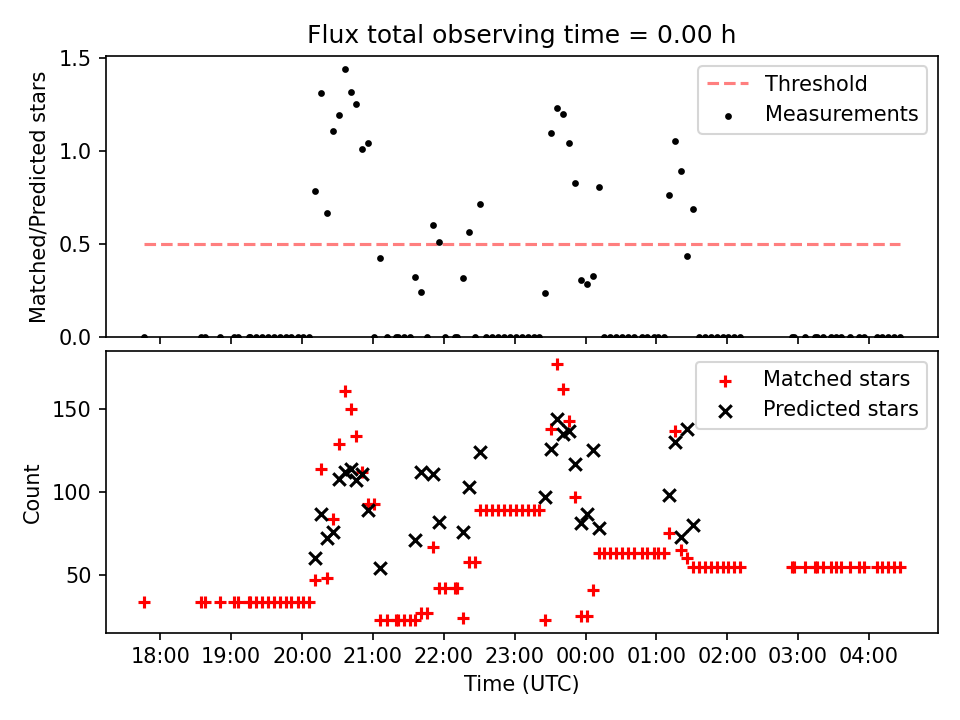 Flux total observing time = 0.00 h

Matched/Predicted stars

1.5
1.0
0.5
0.0

Threshold
Measurements

Count

150
100
50

Matched stars
Predicted stars

18:00 19:00 20:00 21:00 22:00 23:00 00:00 01:00 02:00 03:00 04:00

Time (UTC)